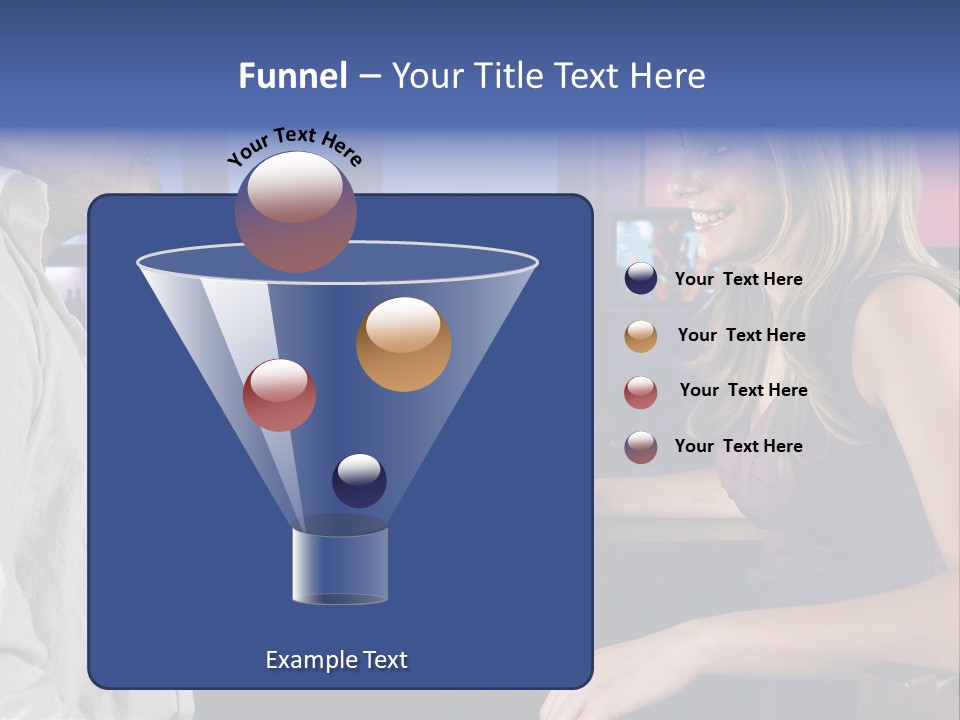 Funnel – Your Title Text Here

Your Text Here

Your Text Here

Your Text Here

Your Text Here

Your Text Here

Example Text